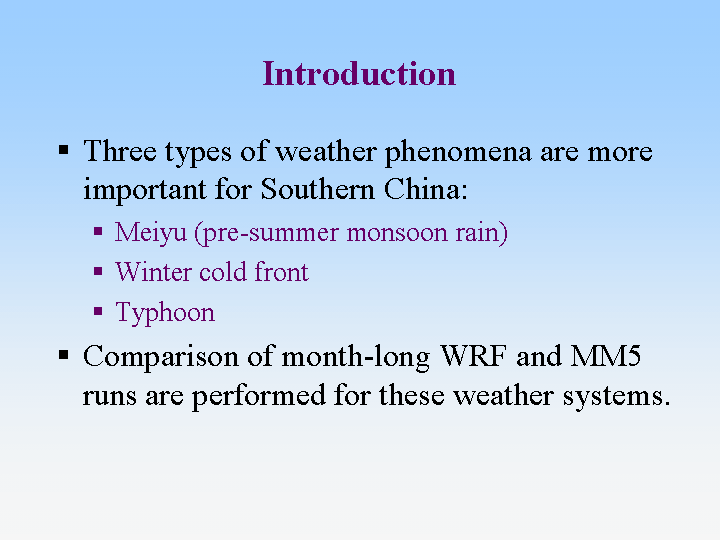 Introduction

▪ Three types of weather phenomena are more important for Southern China:
▪ Meiyu (pre-summer monsoon rain)
▪ Winter cold front
▪ Typhoon

▪ Comparison of month-long WRF and MM5 runs are performed for these weather systems.